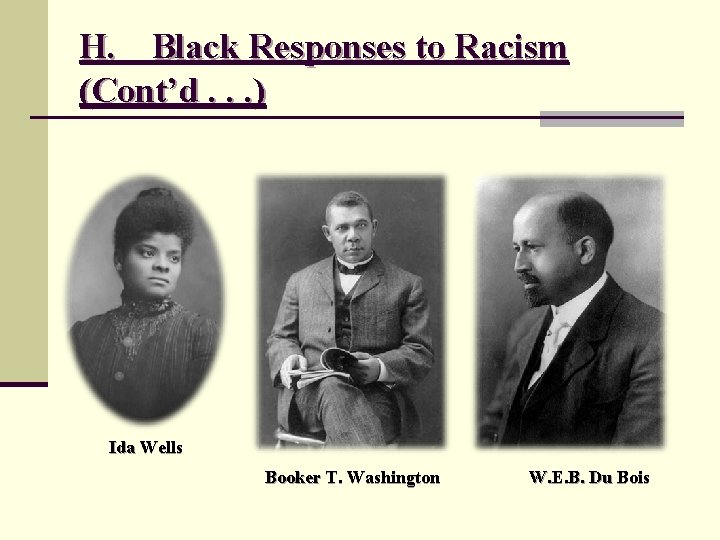 H. Black Responses to Racism (Cont'd . . .)

Ida Wells

Booker T. Washington

W.E.B. Du Bois